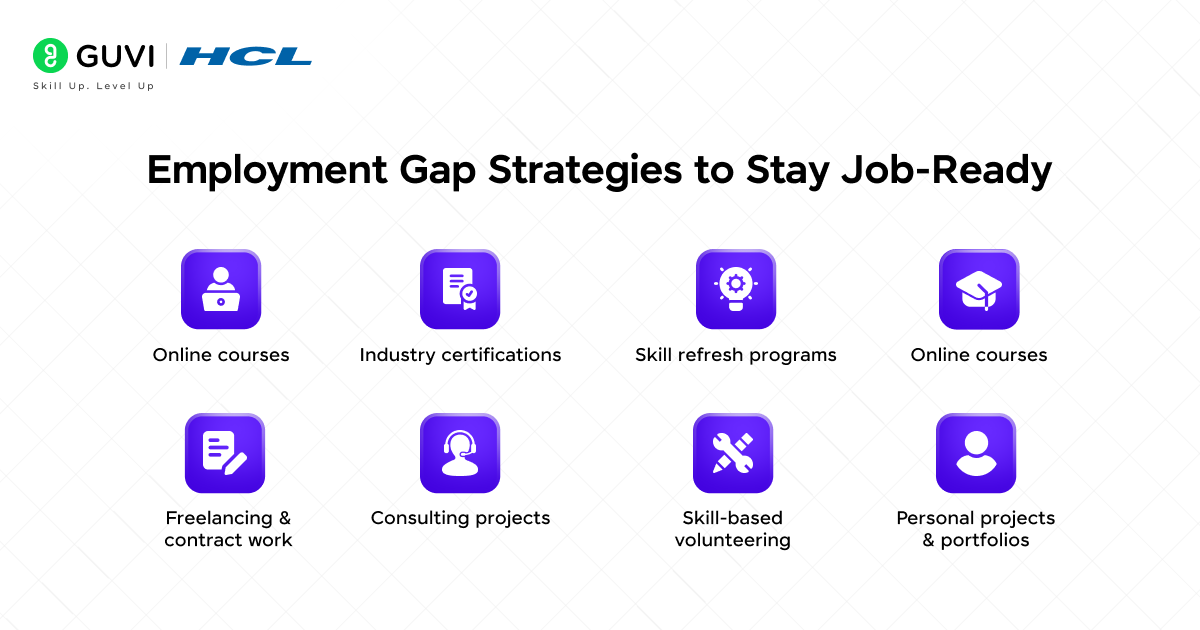 GUVI | HCL
Skill Up. Level Up

Employment Gap Strategies to Stay Job-Ready

Online courses

Industry certifications

Skill refresh programs

Online courses

Freelancing & contract work

Consulting projects

Skill-based volunteering

Personal projects & portfolios